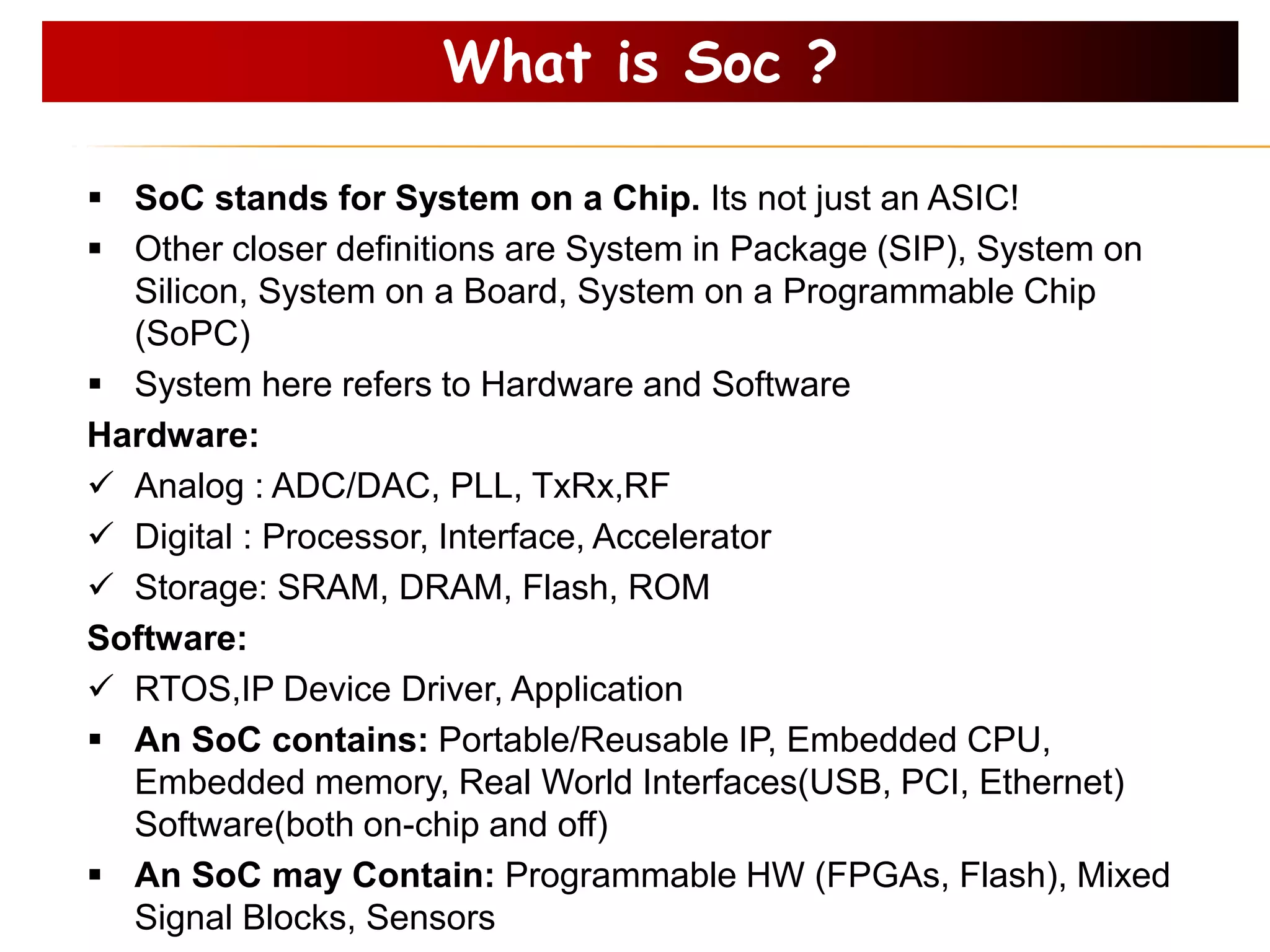 What is Soc ?

▪ SoC stands for System on a Chip. Its not just an ASIC!

▪ Other closer definitions are System in Package (SIP), System on Silicon, System on a Board, System on a Programmable Chip (SoPC)

▪ System here refers to Hardware and Software

Hardware:

✓ Analog : ADC/DAC, PLL, TxRx,RF

✓ Digital : Processor, Interface, Accelerator

✓ Storage: SRAM, DRAM, Flash, ROM

Software:

✓ RTOS,IP Device Driver, Application

▪ An SoC contains: Portable/Reusable IP, Embedded CPU, Embedded memory, Real World Interfaces(USB, PCI, Ethernet) Software(both on-chip and off)

▪ An SoC may Contain: Programmable HW (FPGAs, Flash), Mixed Signal Blocks, Sensors